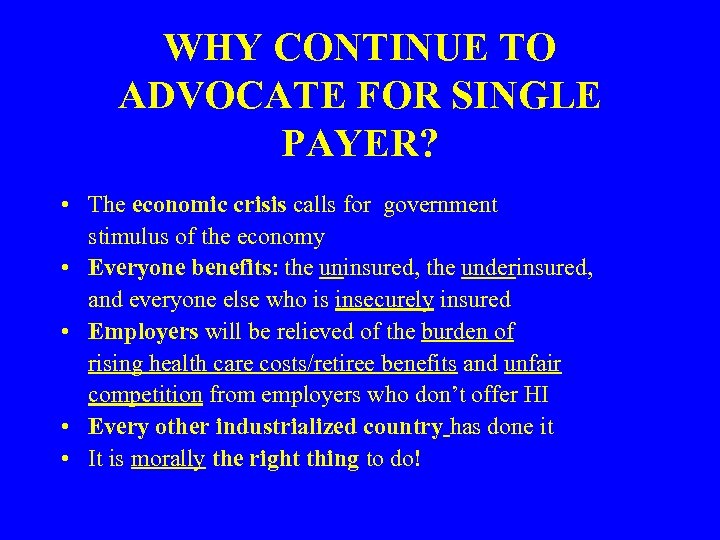 WHY CONTINUE TO ADVOCATE FOR SINGLE PAYER?

• The economic crisis calls for government stimulus of the economy
• Everyone benefits: the uninsured, the underinsured, and everyone else who is insecurely insured
• Employers will be relieved of the burden of rising health care costs/retiree benefits and unfair competition from employers who don't offer HI
• Every other industrialized country has done it
• It is morally the right thing to do!